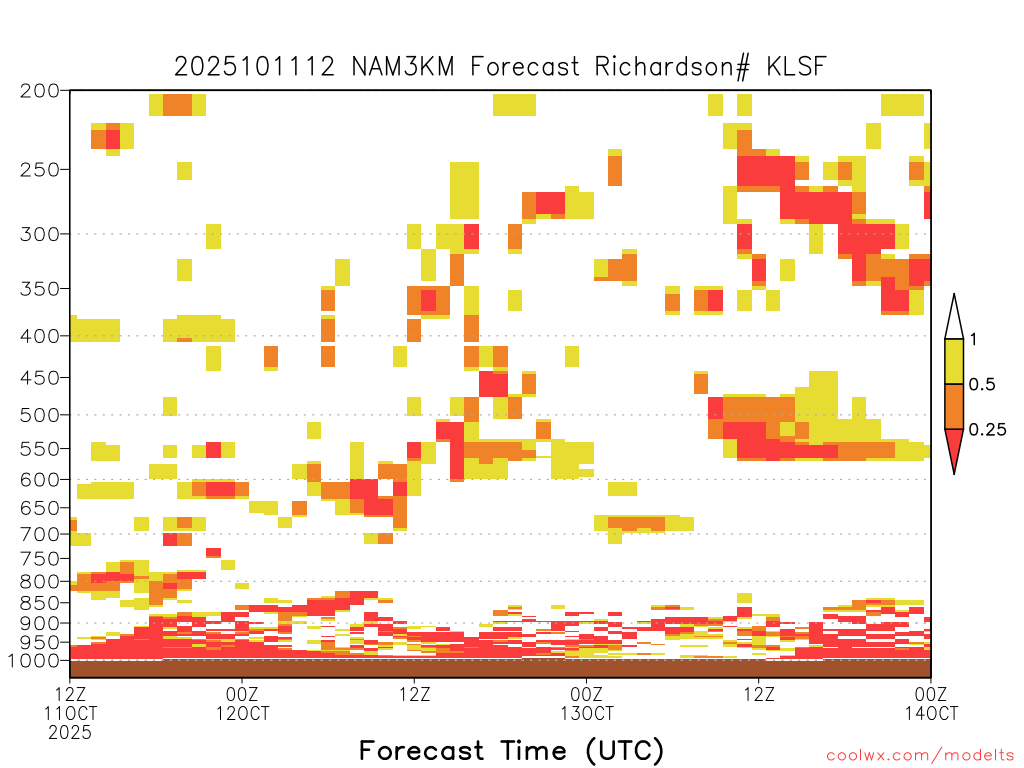 2025101112 NAM3KM Forecast Richardson# KLSF

200
250
300
350
400
450
500
550
600
650
700
750
800
850
900
950
1000

1
0.5
0.25

12Z 11OCT 2025
00Z 12OCT
12Z
00Z 13OCT
12Z
00Z 14OCT

Forecast Time (UTC)

coolwx.com/modelts